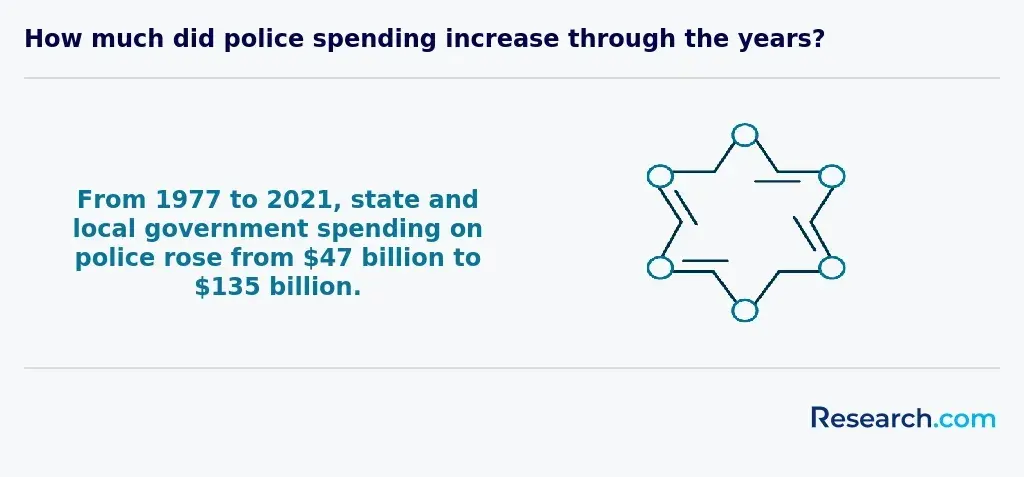 How much did police spending increase through the years?

From 1977 to 2021, state and local government spending on police rose from \$47 billion to \$135 billion.

Research.com